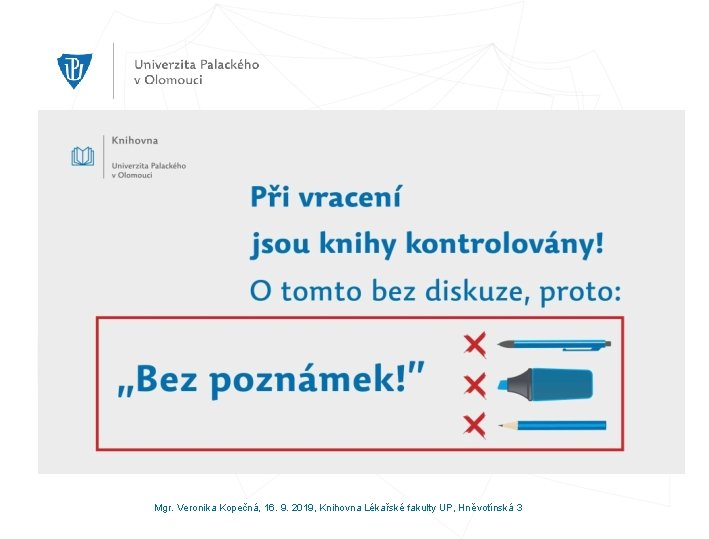 Univerzita Palackého
v Olomouci

Knihovna
Univerzita Palackého
v Olomouci

Při vracení
jsou knihy kontrolovány!
O tomto bez diskuze, proto:

„Bez poznámek!"

Mgr. Veronika Kopečná, 16. 9. 2019, Knihovna Lékařské fakulty UP, Hněvotínská 3